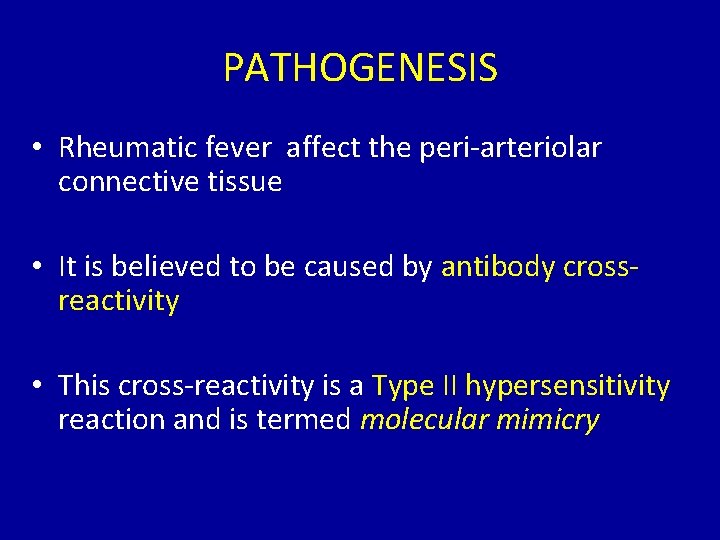 PATHOGENESIS

• Rheumatic fever affect the peri-arteriolar connective tissue

• It is believed to be caused by antibody cross-reactivity

• This cross-reactivity is a Type II hypersensitivity reaction and is termed molecular mimicry